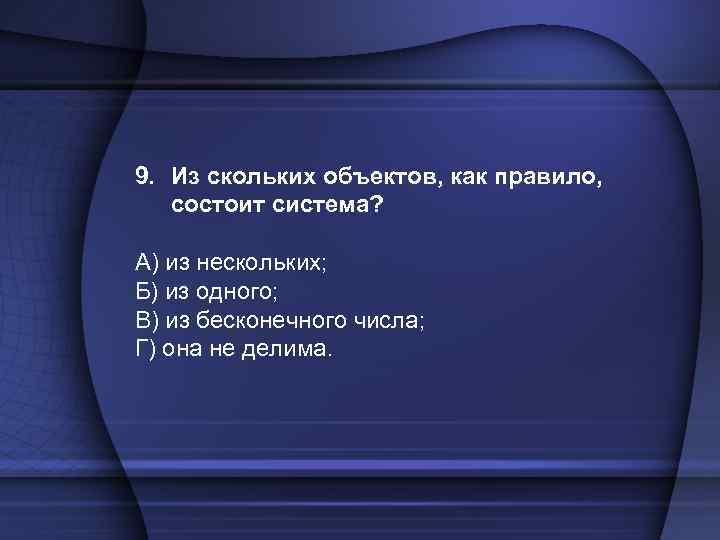 9. Из скольких объектов, как правило, состоит система?

А) из нескольких;
Б) из одного;
В) из бесконечного числа;
Г) она не делима.